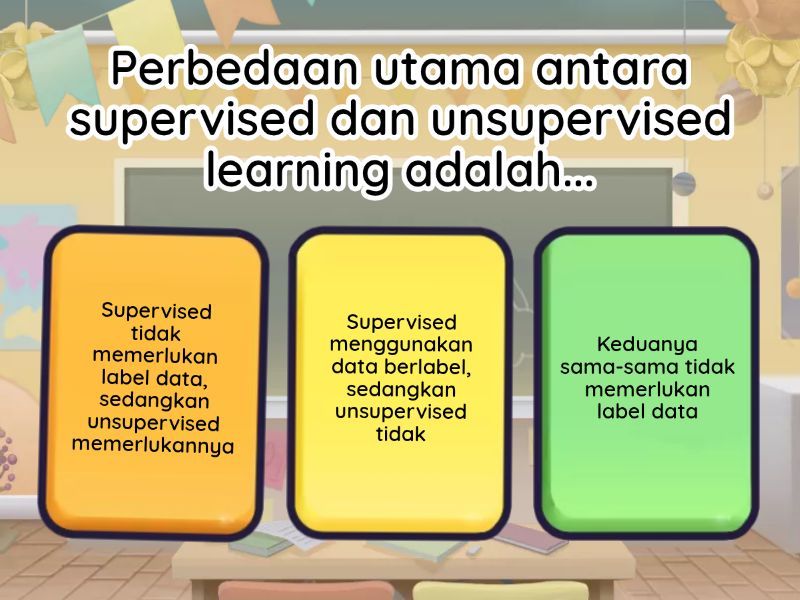 Perbedaan utama antara supervised dan unsupervised learning adalah...

Supervised tidak memerlukan label data, sedangkan unsupervised memerlukannya

Supervised menggunakan data berlabel, sedangkan unsupervised tidak

Keduanya sama-sama tidak memerlukan label data